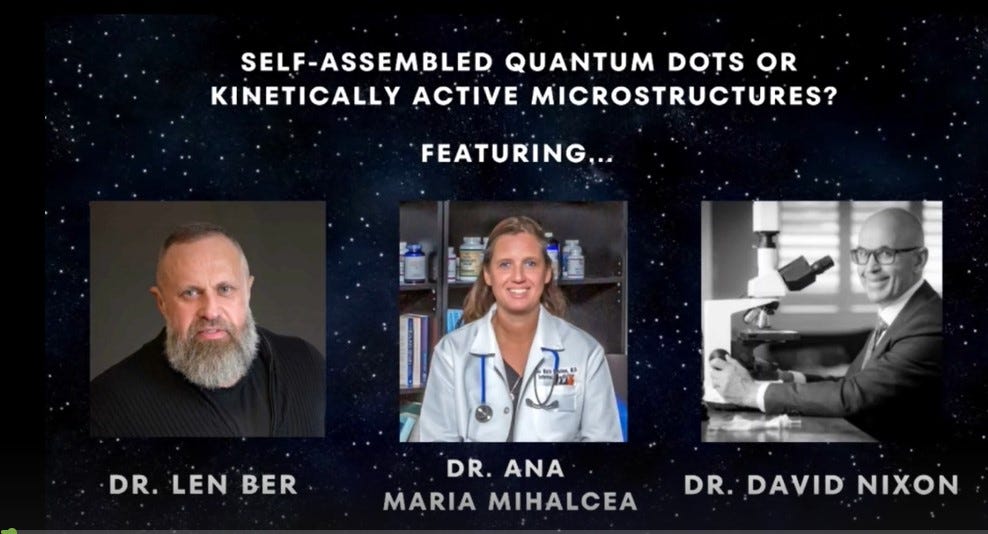 SELF-ASSEMBLED QUANTUM DOTS OR KINETICALLY ACTIVE MICROSTRUCTURES?

FEATURING...

DR. LEN BER

DR. ANA MARIA MIHALCEA

DR. DAVID NIXON